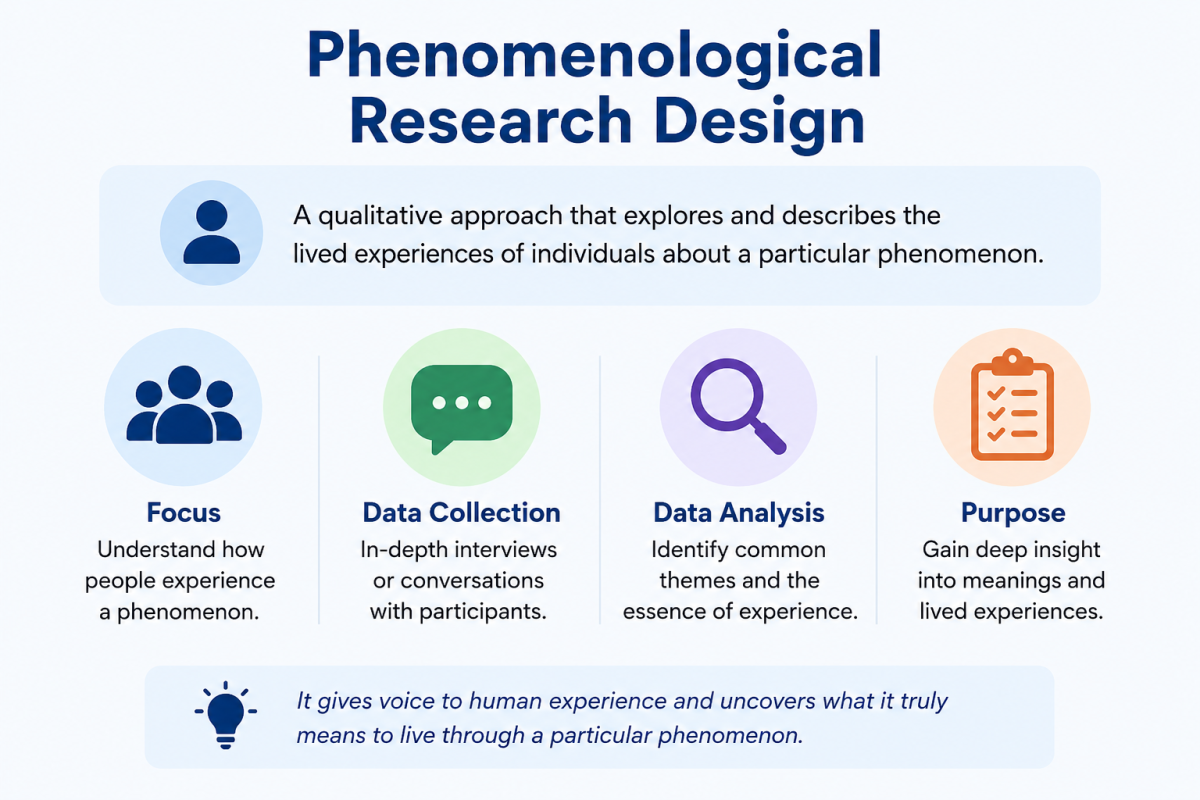 Phenomenological Research Design

A qualitative approach that explores and describes the lived experiences of individuals about a particular phenomenon.

Focus
Understand how people experience a phenomenon.

Data Collection
In-depth interviews or conversations with participants.

Data Analysis
Identify common themes and the essence of experience.

Purpose
Gain deep insight into meanings and lived experiences.

It gives voice to human experience and uncovers what it truly means to live through a particular phenomenon.